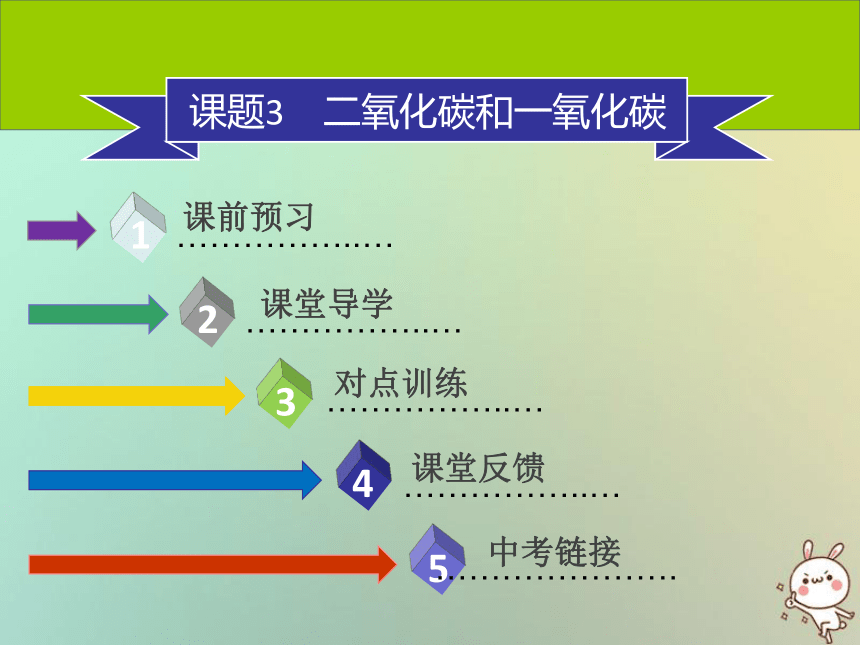 课题3 二氧化碳和一氧化碳

1 课前预习

2 课堂导学

3 对点训练

4 课堂反馈

5 中考链接